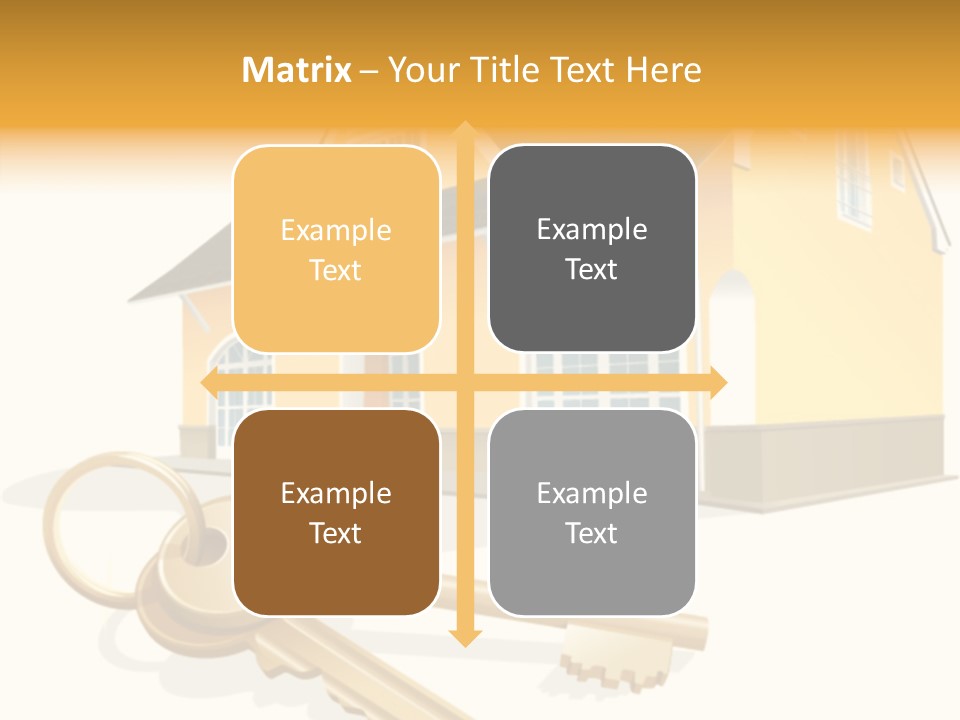 Matrix – Your Title Text Here

Example Text

Example Text

Example Text

Example Text